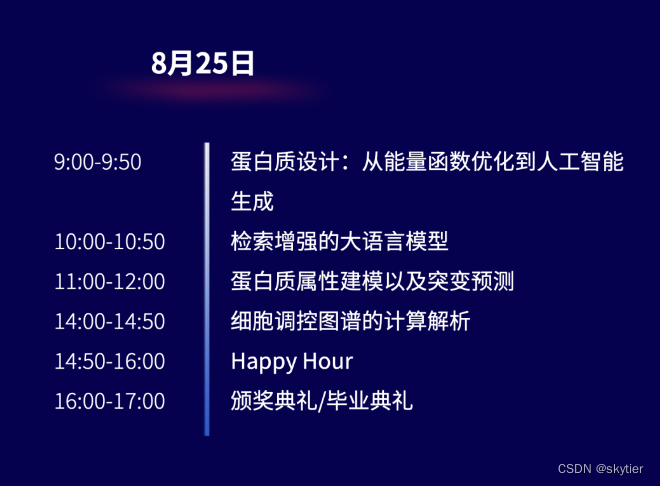 8月25日

| | |
|---|---|
| 9:00-9:50 | 蛋白质设计：从能量函数优化到人工智能生成 |
| 10:00-10:50 | 检索增强的大语言模型 |
| 11:00-12:00 | 蛋白质属性建模以及突变预测 |
| 14:00-14:50 | 细胞调控图谱的计算解析 |
| 14:50-16:00 | Happy Hour |
| 16:00-17:00 | 颁奖典礼/毕业典礼 |

CSDN @skytier